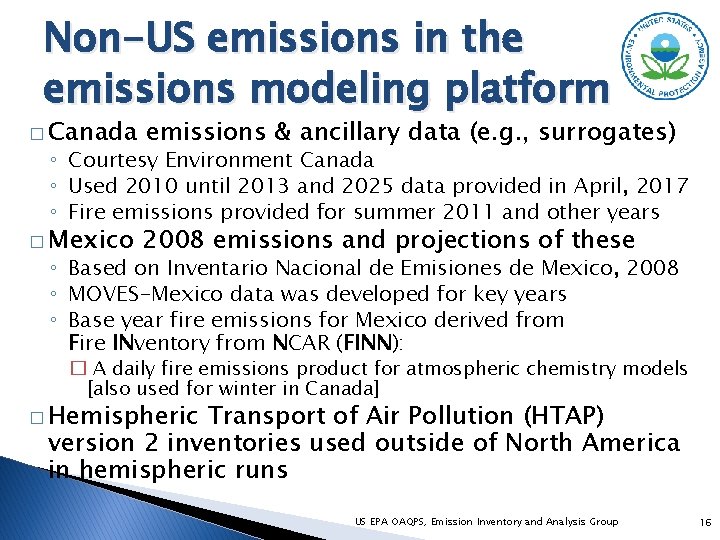 Non-US emissions in the emissions modeling platform

UNITED STATES ENVIRONMENTAL PROTECTION AGENCY

□ Canada emissions & ancillary data (e.g., surrogates)
◦ Courtesy Environment Canada
◦ Used 2010 until 2013 and 2025 data provided in April, 2017
◦ Fire emissions provided for summer 2011 and other years

□ Mexico 2008 emissions and projections of these
◦ Based on Inventario Nacional de Emisiones de Mexico, 2008
◦ MOVES-Mexico data was developed for key years
◦ Base year fire emissions for Mexico derived from Fire INventory from NCAR (FINN):
□ A daily fire emissions product for atmospheric chemistry models [also used for winter in Canada]

□ Hemispheric Transport of Air Pollution (HTAP) version 2 inventories used outside of North America in hemispheric runs

US EPA OAQPS, Emission Inventory and Analysis Group

16